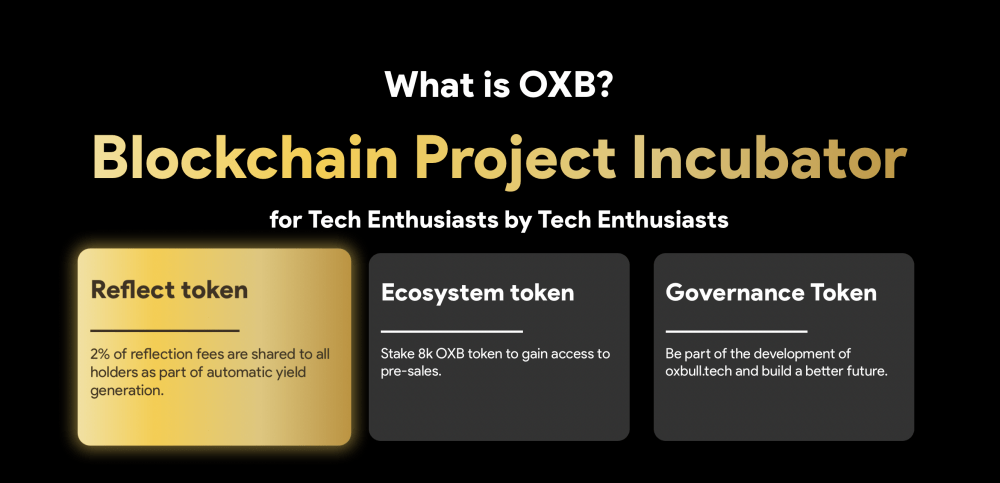 What is OXB?

Blockchain Project Incubator

for Tech Enthusiasts by Tech Enthusiasts

Reflect token

2% of reflection fees are shared to all holders as part of automatic yield generation.

Ecosystem token

Stake 8k OXB token to gain access to pre-sales.

Governance Token

Be part of the development of oxbull.tech and build a better future.